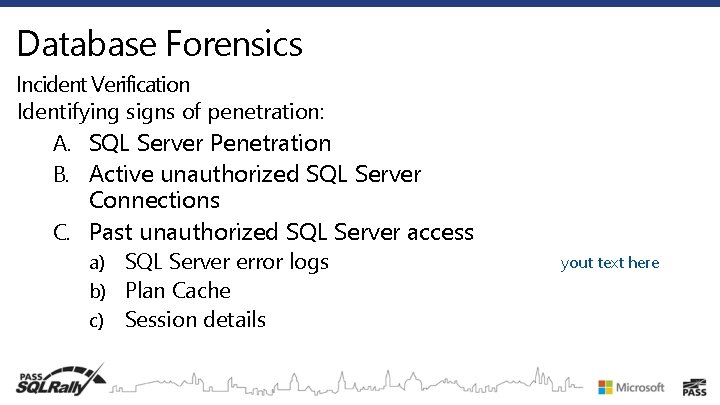 Database Forensics

Incident Verification

Identifying signs of penetration:

A. SQL Server Penetration
B. Active unauthorized SQL Server Connections
C. Past unauthorized SQL Server access
a) SQL Server error logs
b) Plan Cache
c) Session details

yout text here

PASS SQLRally

Microsoft

PASS